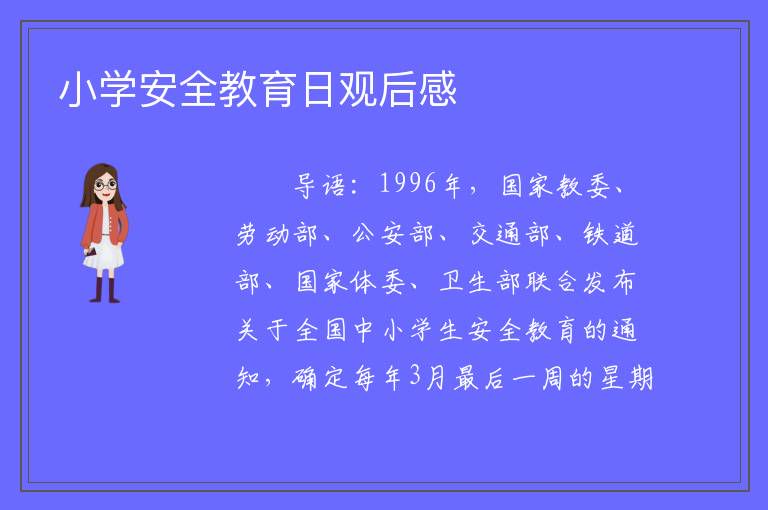 小学安全教育日观后感

导语：1996年，国家教委、劳动部、公安部、交通部、铁道部、国家体委、卫生部联合发布关于全国中小学生安全教育的通知，确定每年3月最后一周的星期